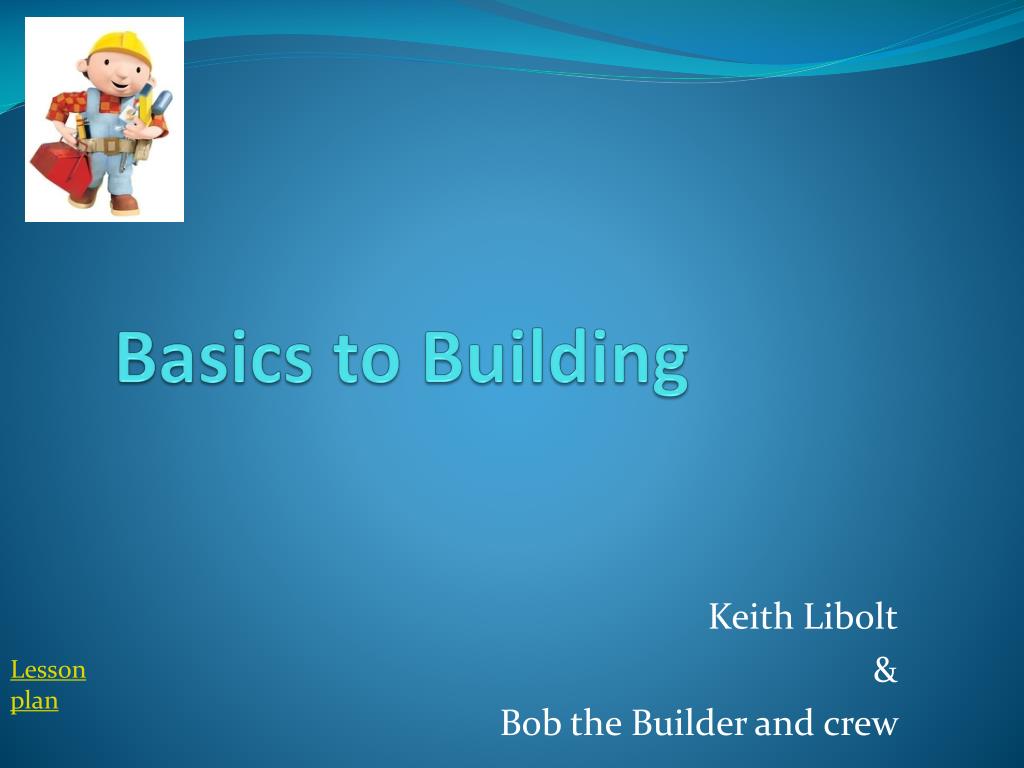 Basics to Building

Keith Libolt
&
Bob the Builder and crew

Lesson plan